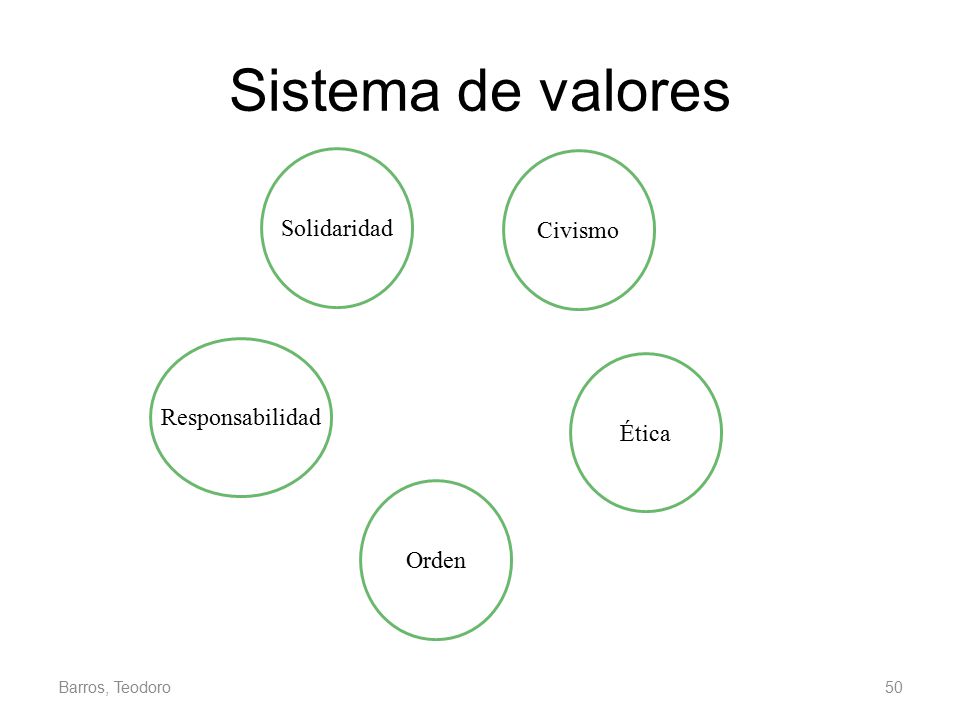 Sistema de valores

Solidaridad

Civismo

Responsabilidad

Ética

Orden

Barros, Teodoro

50